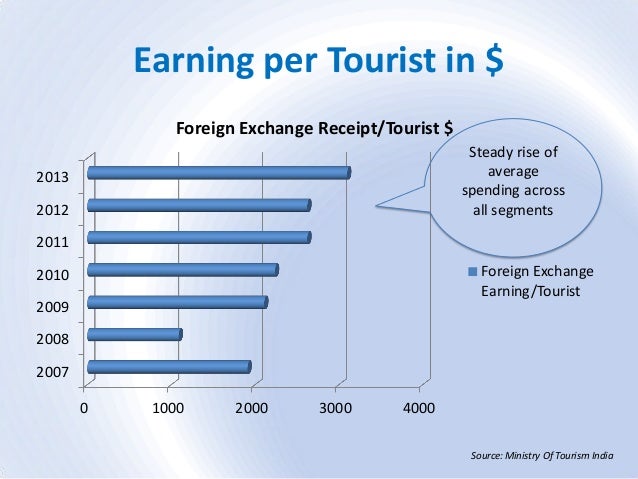 Earning per Tourist in $

Foreign Exchange Receipt/Tourist $

Steady rise of average spending across all segments

2013
2012
2011
2010
2009
2008
2007

0 1000 2000 3000 4000

Foreign Exchange Earning/Tourist

Source: Ministry Of Tourism India